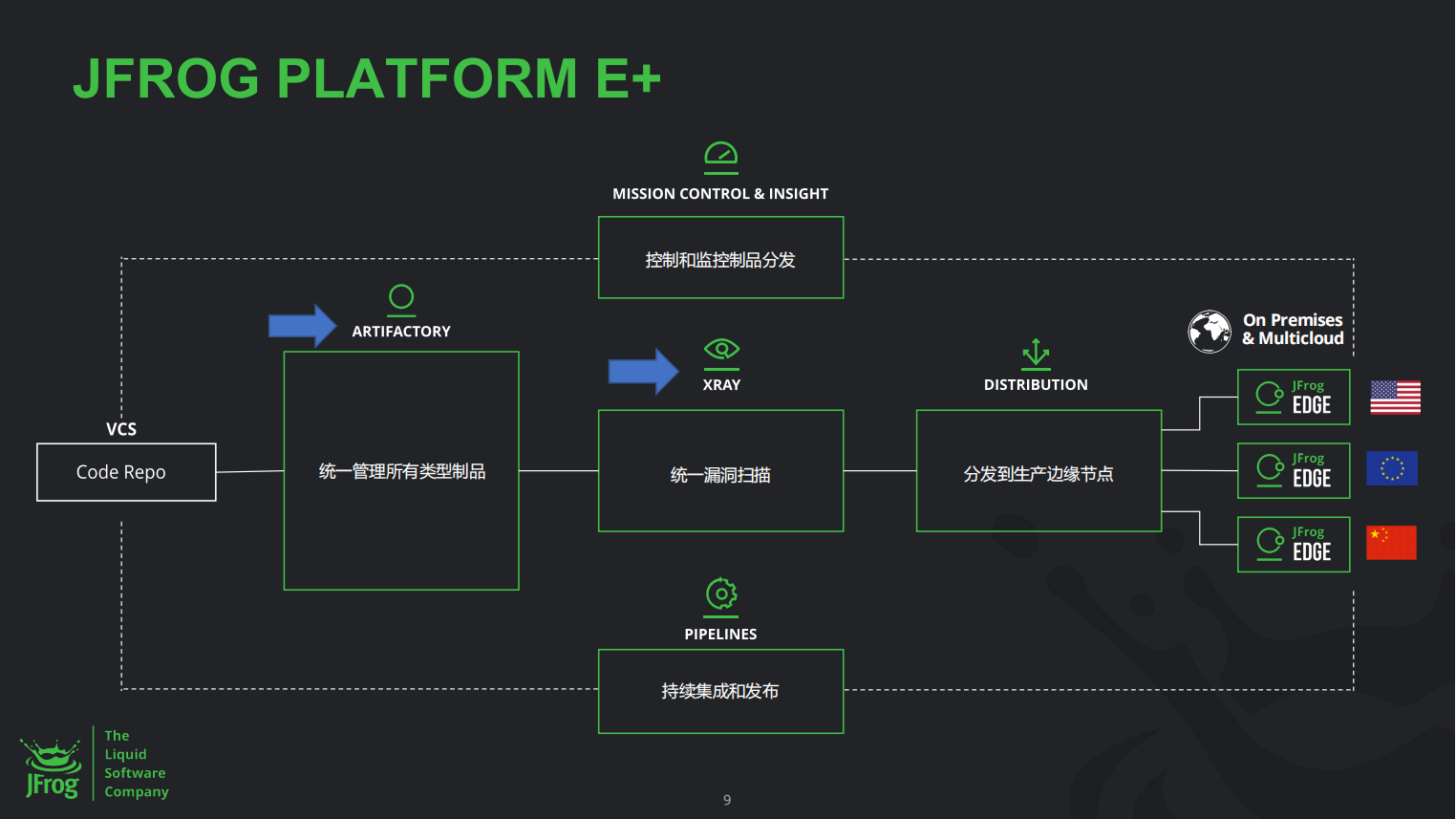 JFROG PLATFORM E+

MISSION CONTROL & INSIGHT

控制和监控制品分发

ARTIFACTORY

XRAY

DISTRIBUTION

On Premises & Multicloud

VCS

Code Repo

统一管理所有类型制品

统一漏洞扫描

分发到生产边缘节点

JFrog EDGE

JFrog EDGE

JFrog EDGE

PIPELINES

持续集成和发布

JFrog

The Liquid Software Company

9